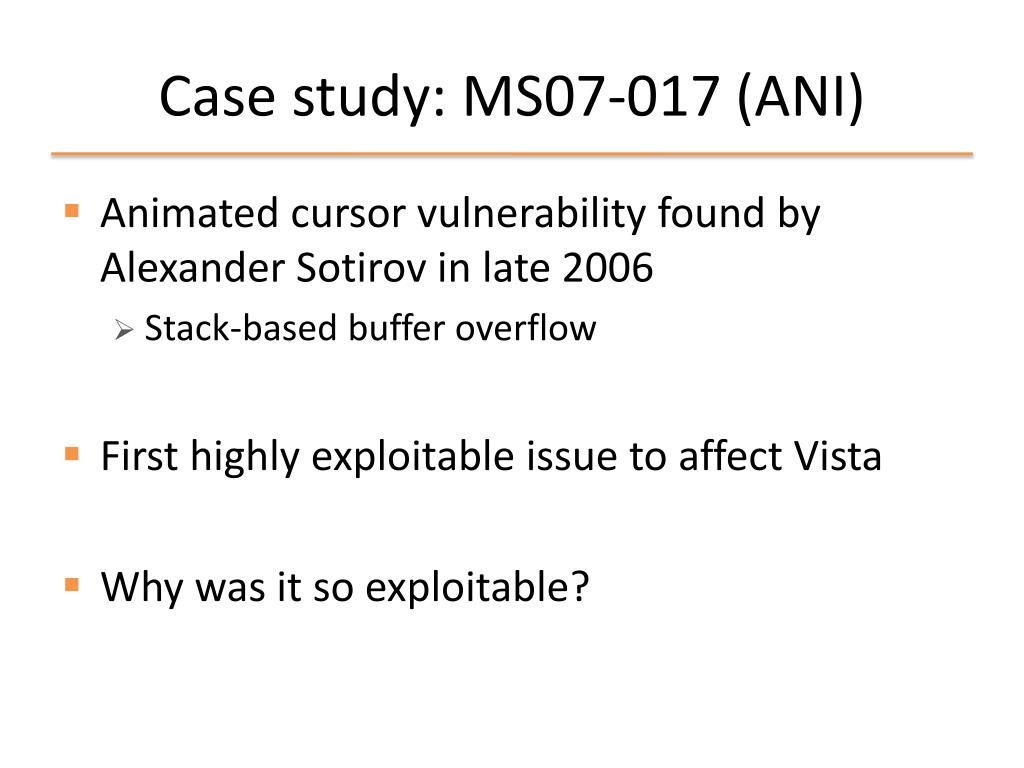 Case study: MS07-017 (ANI)

Animated cursor vulnerability found by Alexander Sotirov in late 2006

Stack-based buffer overflow

First highly exploitable issue to affect Vista

Why was it so exploitable?